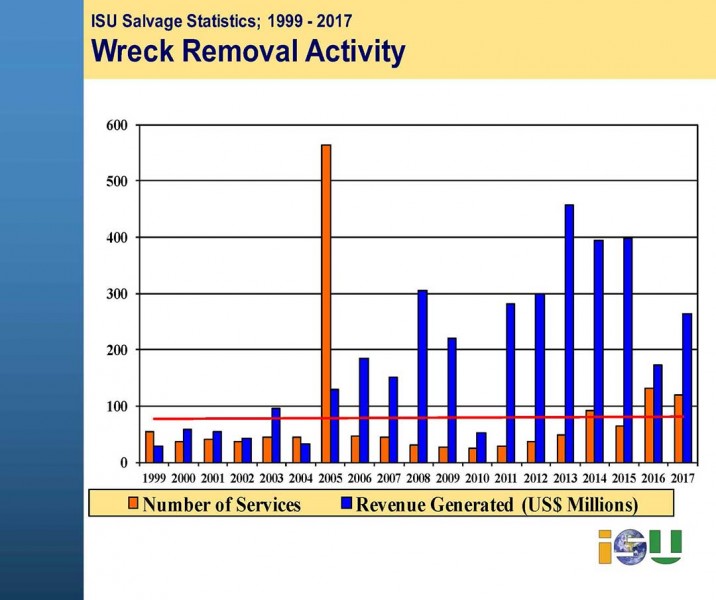 ISU Salvage Statistics; 1999 - 2017
Wreck Removal Activity

600
500
400
300
200
100
0

1999 2000 2001 2002 2003 2004 2005 2006 2007 2008 2009 2010 2011 2012 2013 2014 2015 2016 2017

Number of Services Revenue Generated (US$ Millions)

ISU